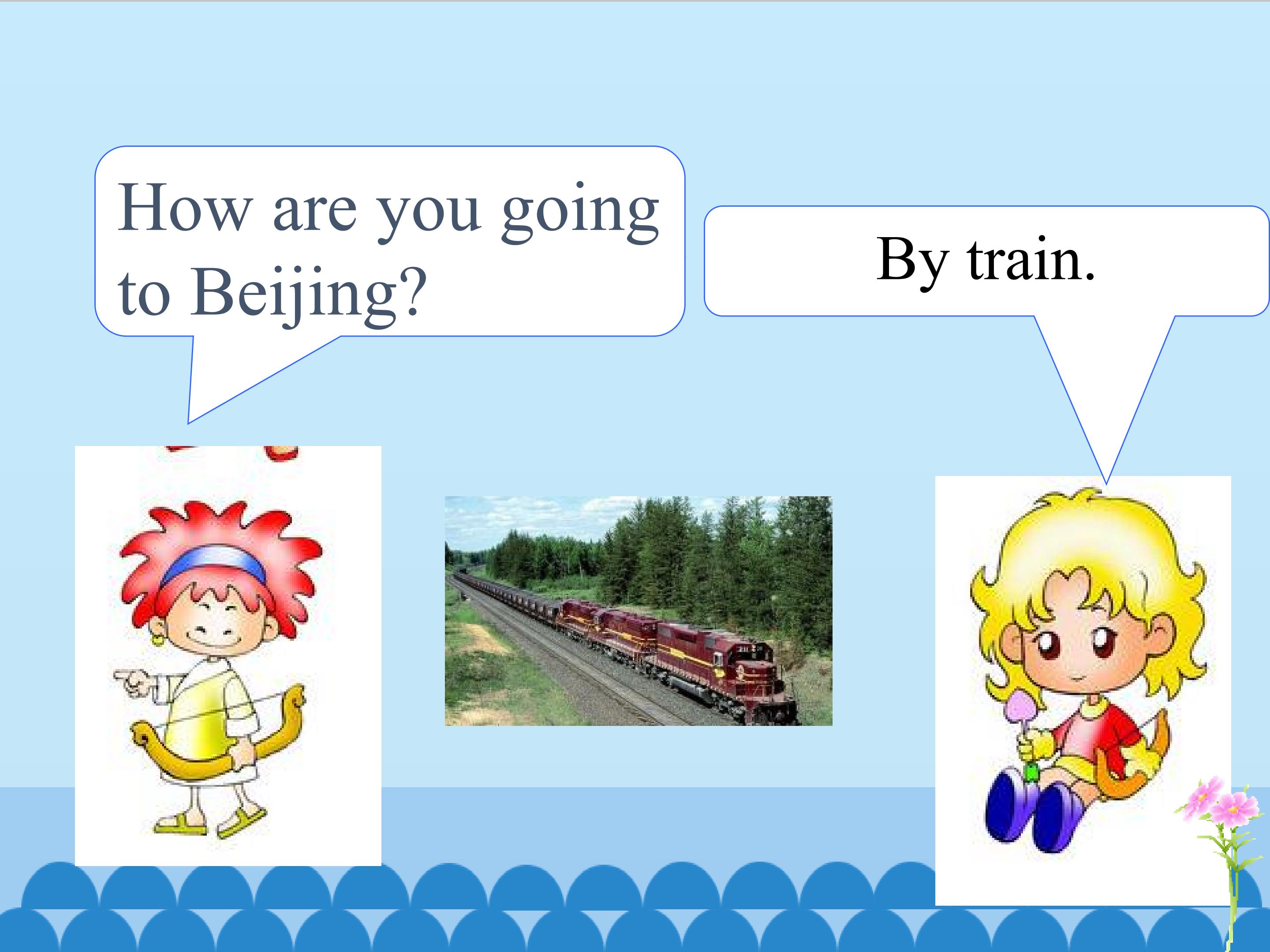 How are you going to Beijing?

By train.